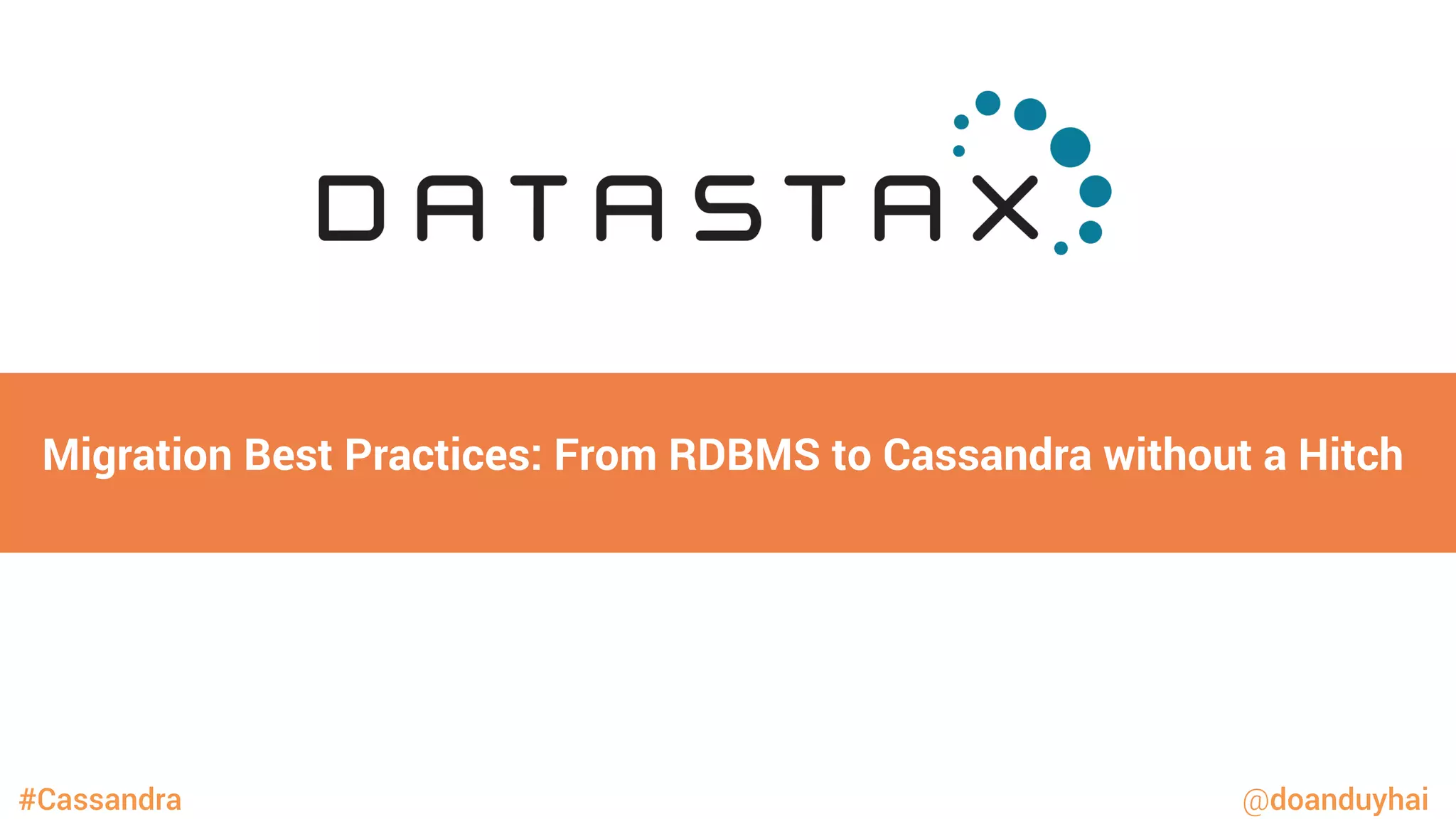 DATASTAX

Migration Best Practices: From RDBMS to Cassandra without a Hitch

#Cassandra

@doanduyhai